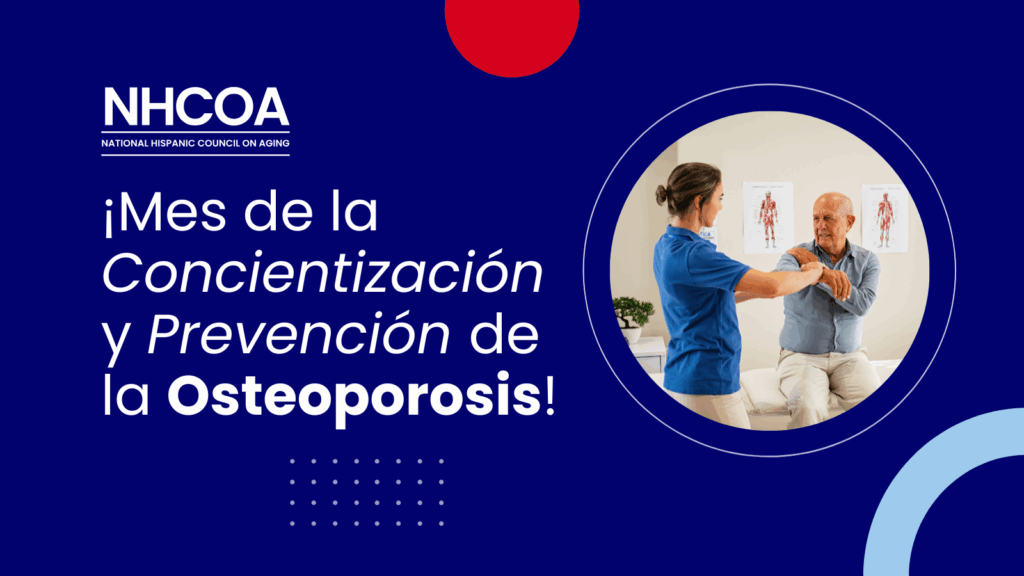 NHCOA
NATIONAL HISPANIC COUNCIL ON AGING

¡Mes de la Concientización y Prevención de la Osteoporosis!